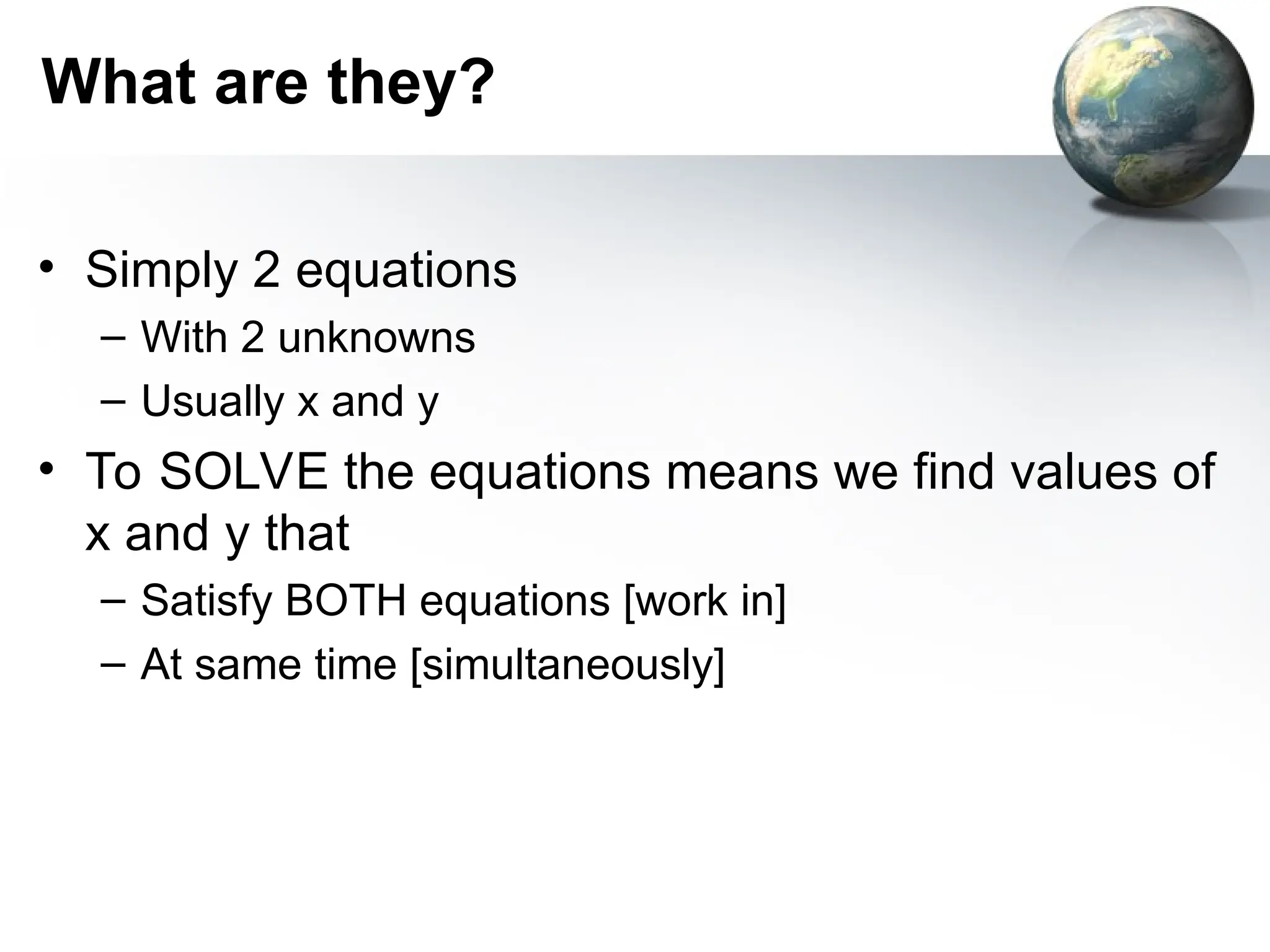 What are they?

• Simply 2 equations
– With 2 unknowns
– Usually x and y
• To SOLVE the equations means we find values of x and y that
– Satisfy BOTH equations [work in]
– At same time [simultaneously]